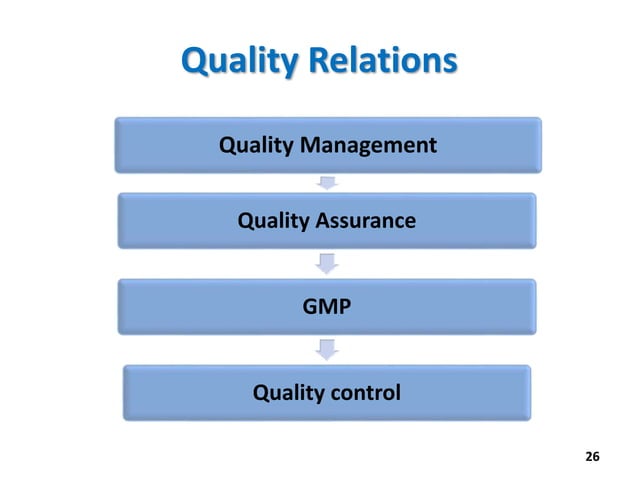 Quality Relations

Quality Management

Quality Assurance

GMP

Quality control

26